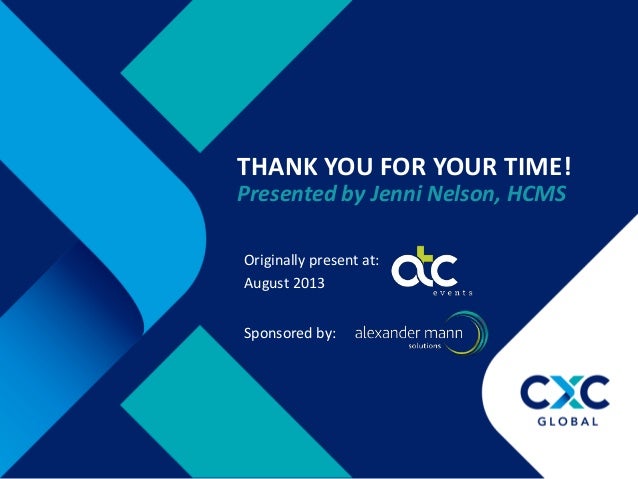 THANK YOU FOR YOUR TIME!
Presented by Jenni Nelson, HCMS

Originally present at:
August 2013

atc
events

Sponsored by:

alexander mann
solutions

CXC
GLOBAL